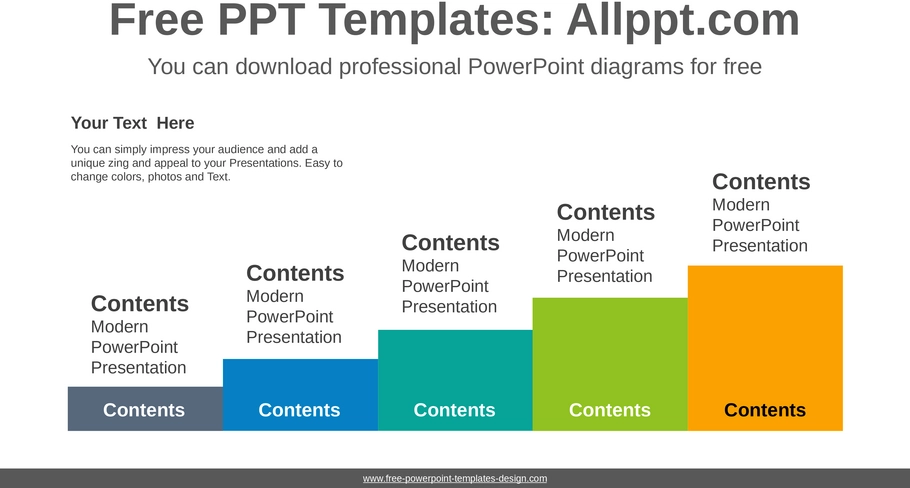 Free PPT Templates: Allppt.com

You can download professional PowerPoint diagrams for free

Your Text Here

You can simply impress your audience and add a unique zing and appeal to your Presentations. Easy to change colors, photos and Text.

Contents
Modern PowerPoint Presentation

Contents
Modern PowerPoint Presentation

Contents
Modern PowerPoint Presentation

Contents
Modern PowerPoint Presentation

Contents
Modern PowerPoint Presentation

Contents

Contents

Contents

Contents

Contents

www.free-powerpoint-templates-design.com